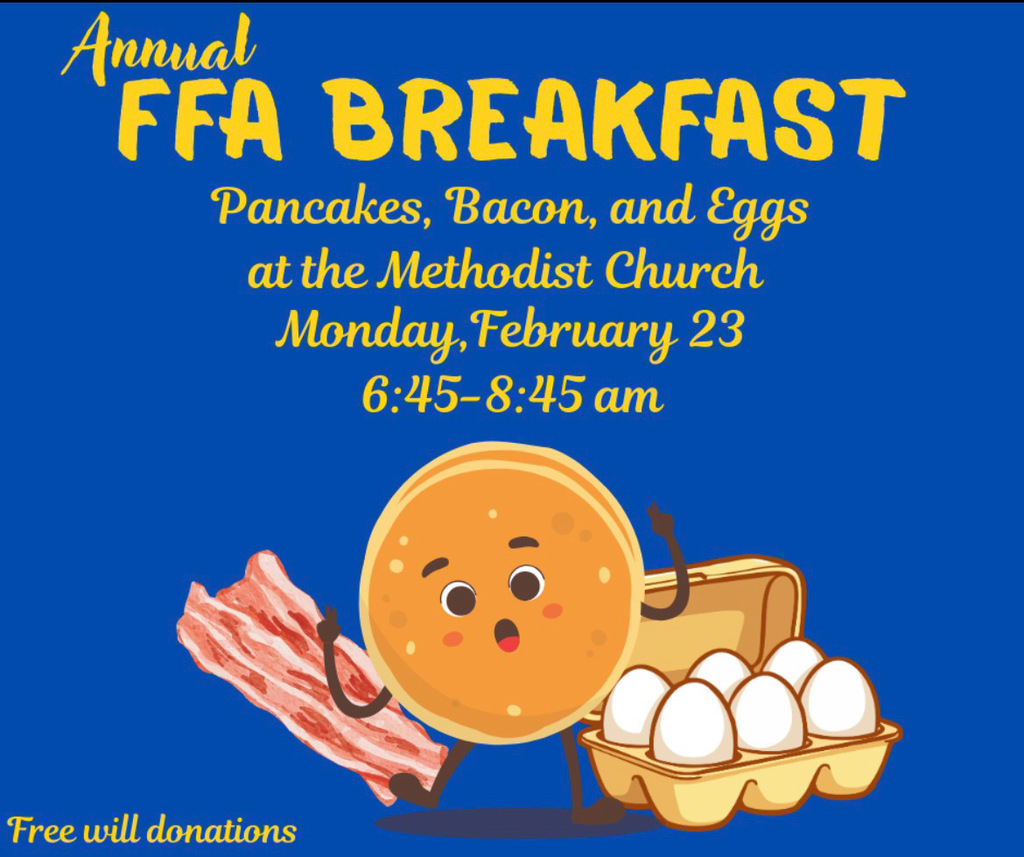 Annual
FFA BREAKFAST
Pancakes, Bacon, and Eggs
at the Methodist Church
Monday,February 23
6:45-8:45 am

Free will donations